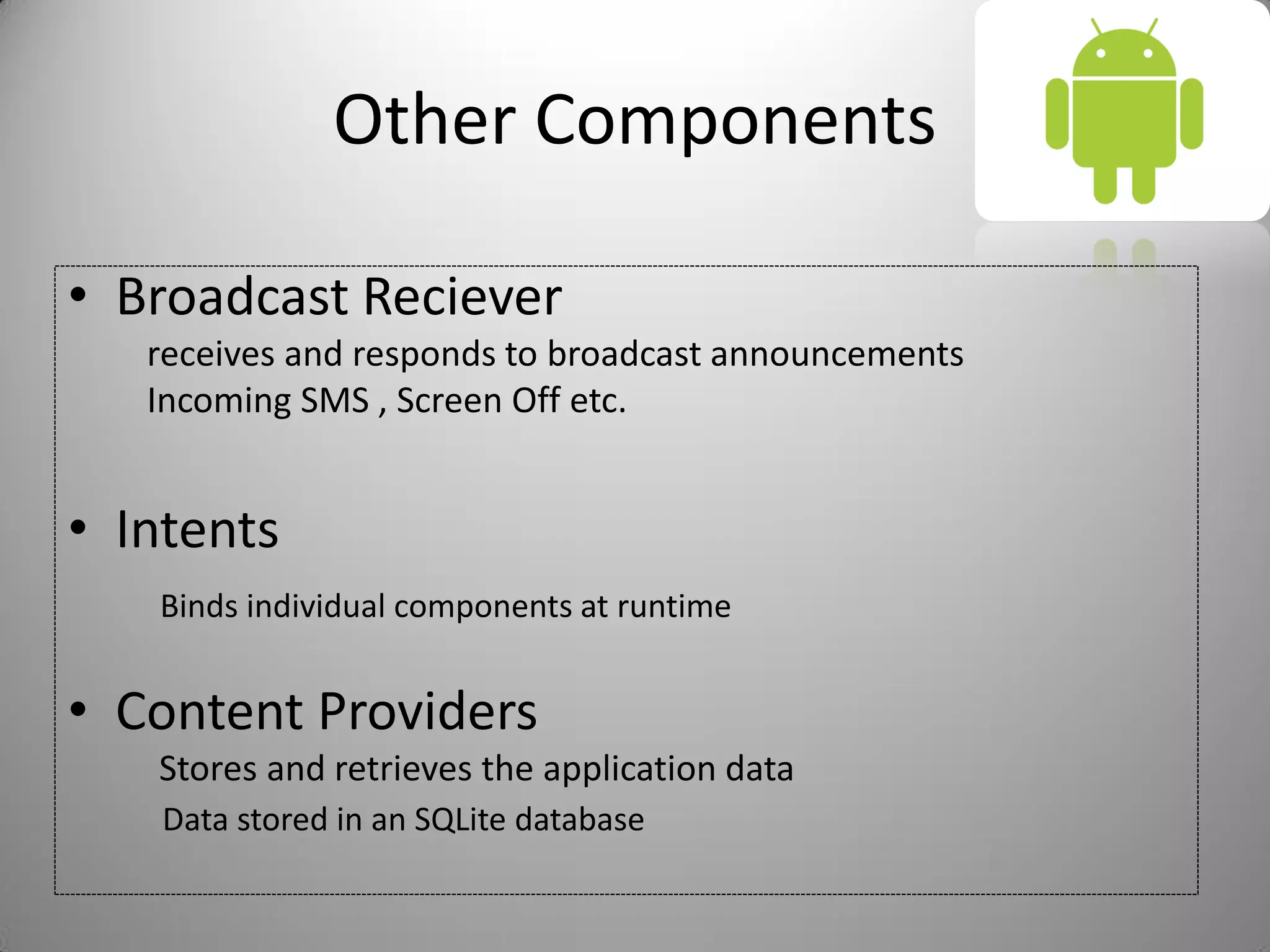 Other Components

• Broadcast Reciever

receives and responds to broadcast announcements

Incoming SMS , Screen Off etc.

• Intents

Binds individual components at runtime

• Content Providers

Stores and retrieves the application data

Data stored in an SQLite database